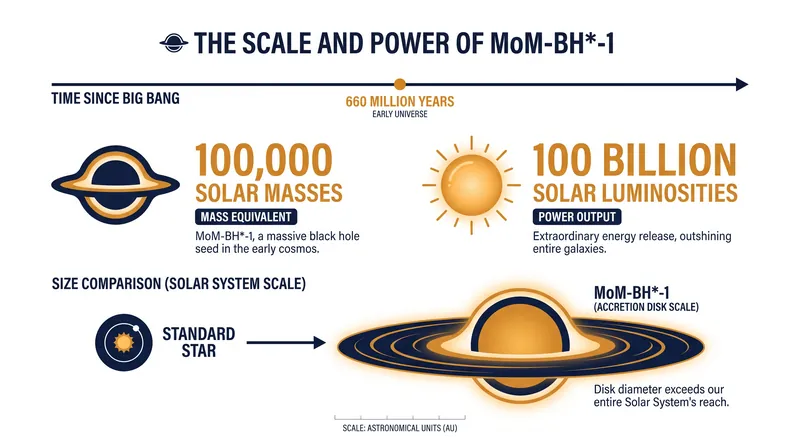 THE SCALE AND POWER OF MoM-BH*-1

TIME SINCE BIG BANG

660 MILLION YEARS
EARLY UNIVERSE

100,000
SOLAR MASSES
MASS EQUIVALENT
MoM-BH*-1, a massive black hole seed in the early cosmos.

100 BILLION
SOLAR LUMINOSITIES
POWER OUTPUT
Extraordinary energy release, outshining entire galaxies.

SIZE COMPARISON (SOLAR SYSTEM SCALE)

STANDARD STAR

MoM-BH*-1
(ACCRETION DISK SCALE)

Disk diameter exceeds our entire Solar System's reach.

SCALE: ASTRONOMICAL UNITS (AU)